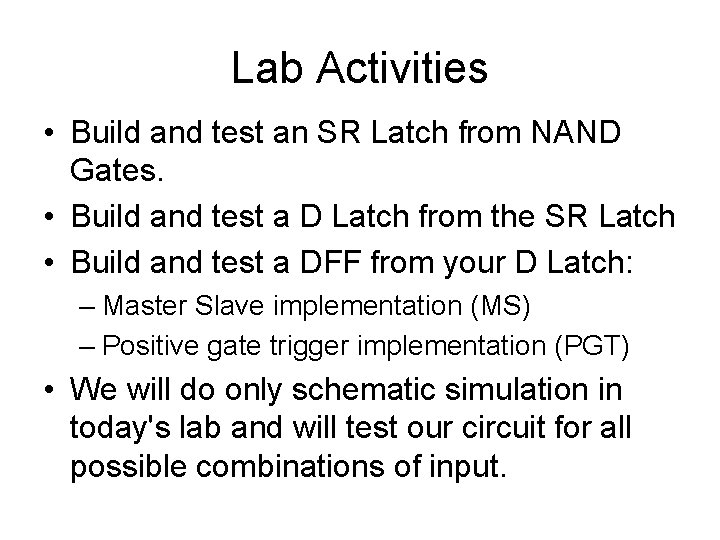 Lab Activities

• Build and test an SR Latch from NAND Gates.
• Build and test a D Latch from the SR Latch
• Build and test a DFF from your D Latch:
– Master Slave implementation (MS)
– Positive gate trigger implementation (PGT)
• We will do only schematic simulation in today's lab and will test our circuit for all possible combinations of input.